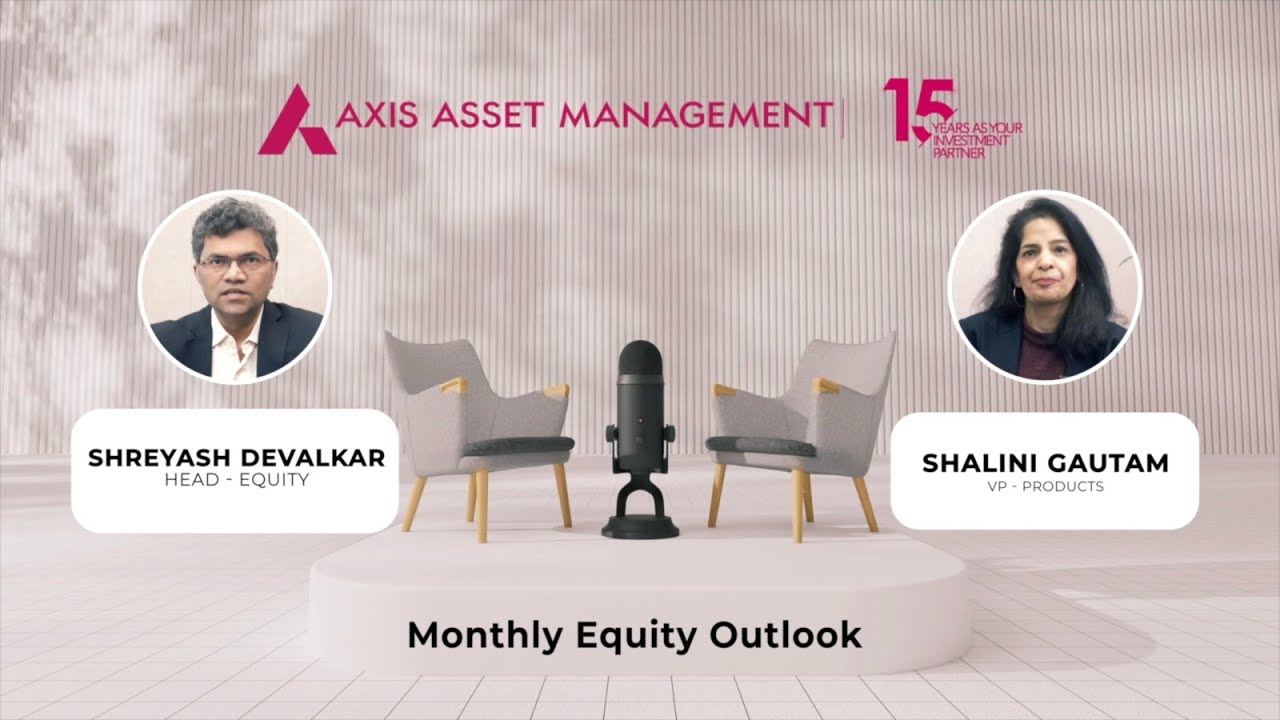 AXIS ASSET MANAGEMENT

15 YEARS AS YOUR INVESTMENT PARTNER

SHREYASH DEVALKAR
HEAD - EQUITY

SHALINI GAUTAM
VP - PRODUCTS

Monthly Equity Outlook